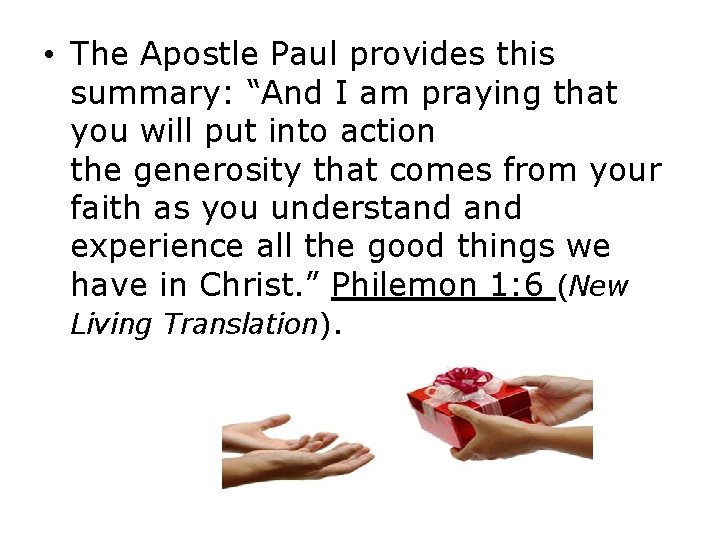 • The Apostle Paul provides this summary: “And I am praying that you will put into action the generosity that comes from your faith as you understand and experience all the good things we have in Christ.” Philemon 1:6 (New Living Translation).